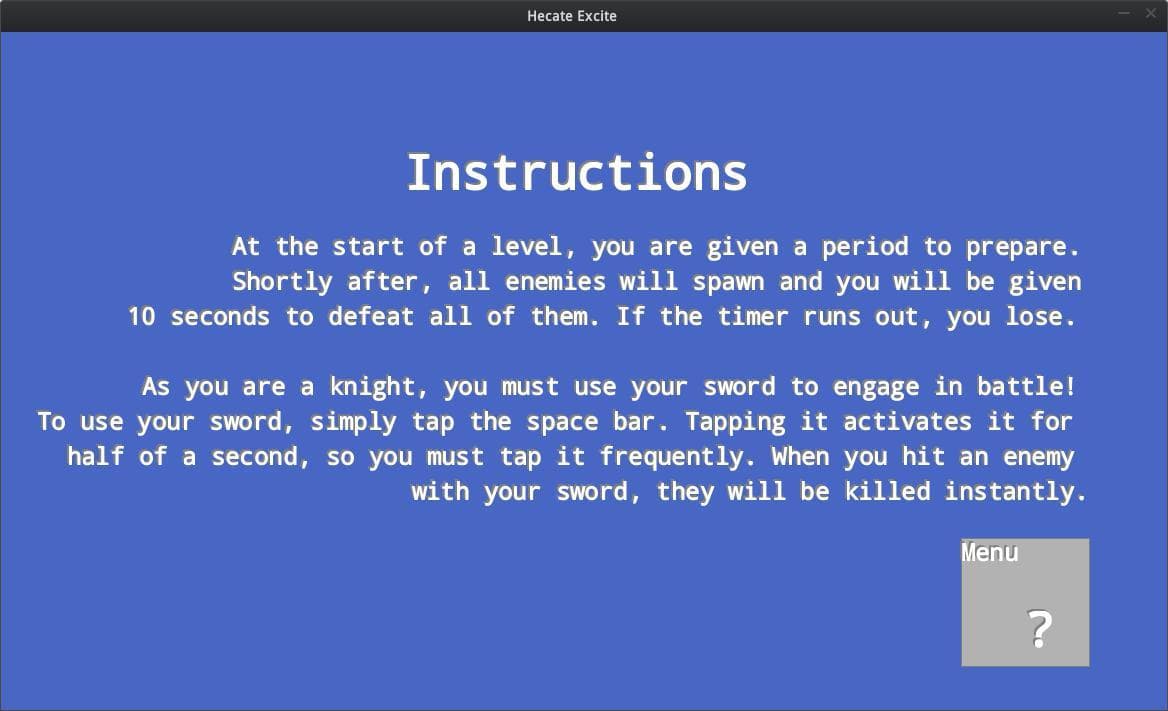 Hecate Excite

Instructions

At the start of a level, you are given a period to prepare. Shortly after, all enemies will spawn and you will be given 10 seconds to defeat all of them. If the timer runs out, you lose.

As you are a knight, you must use your sword to engage in battle! To use your sword, simply tap the space bar. Tapping it activates it for half of a second, so you must tap it frequently. When you hit an enemy with your sword, they will be killed instantly.

Menu

?